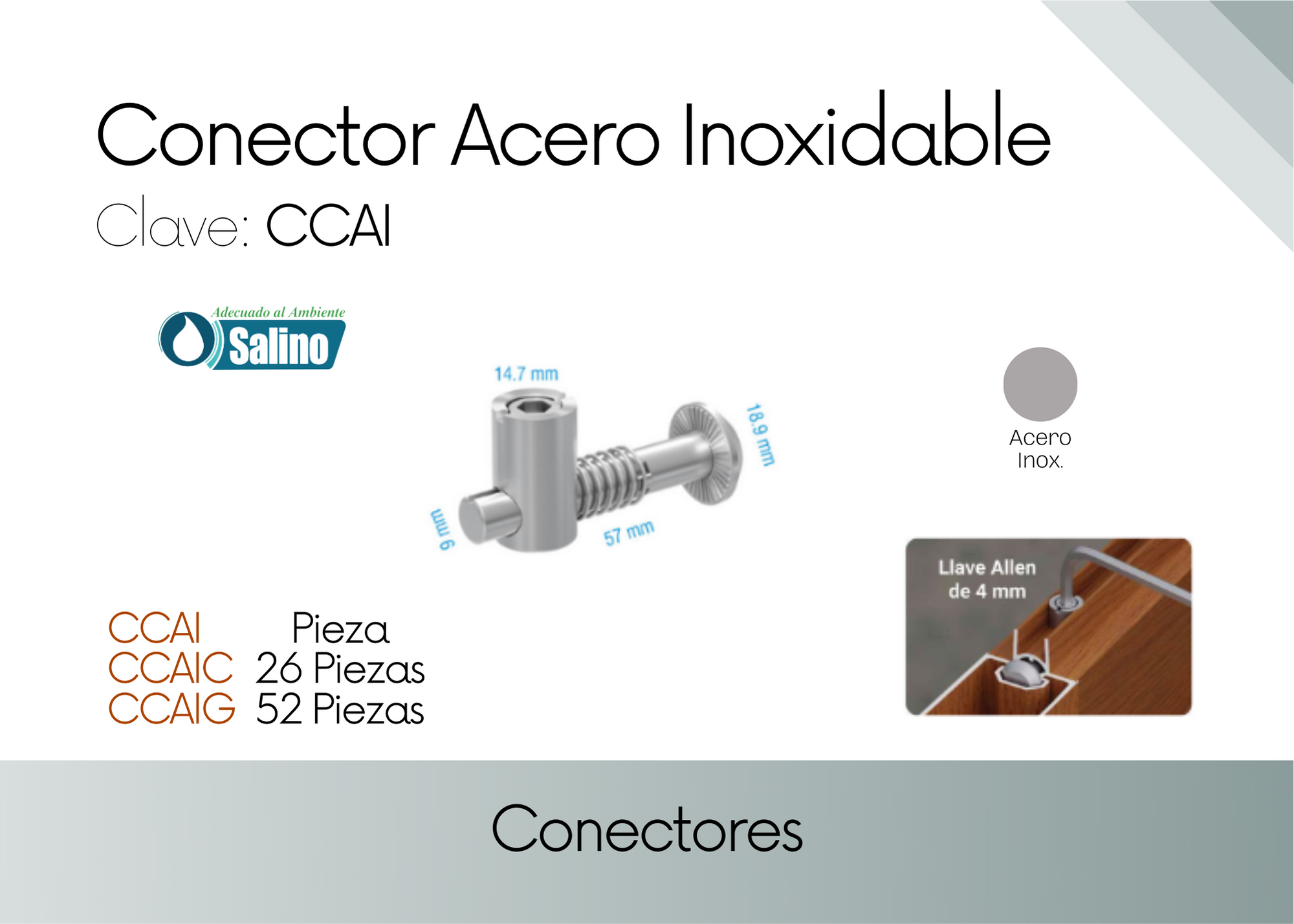 Conector Acero Inoxidable

Clave: CCAI

Adecuado al Ambiente
Salino

14.7 mm

18.9 mm

9 mm

57 mm

Acero
Inox.

Llave Allen
de 4 mm

CCAI Pieza
CCAIC 26 Piezas
CCAIG 52 Piezas

Conectores